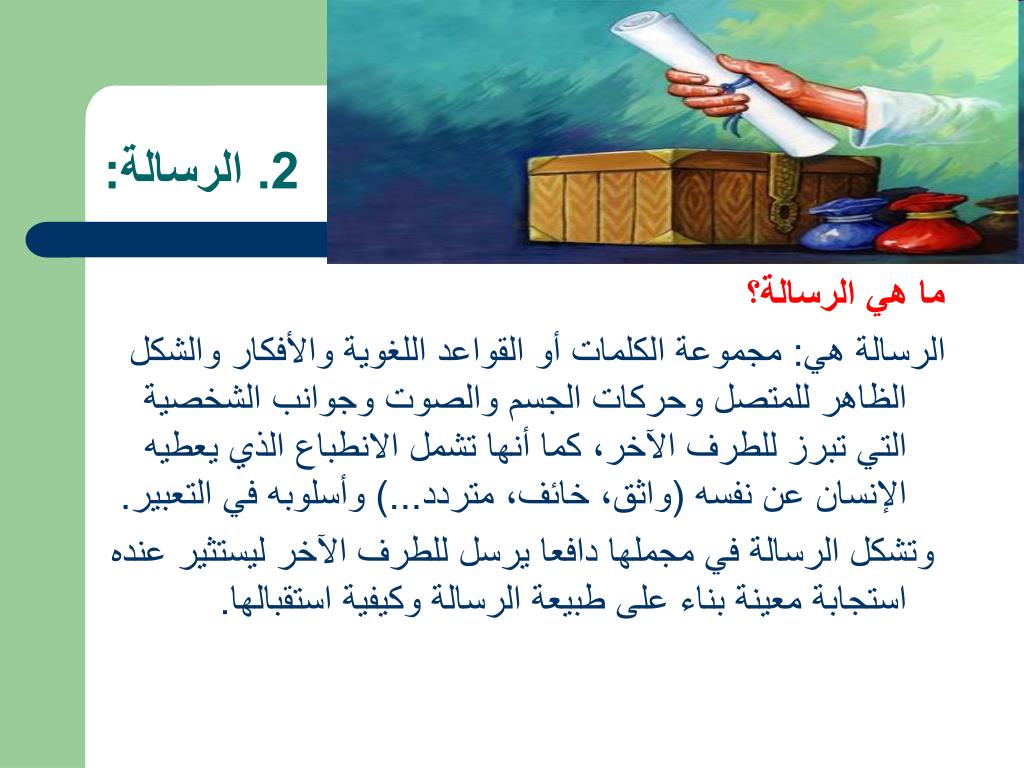 2. الرسالة:

ما هي الرسالة؟

الرسالة هي: مجموعة الكلمات أو القواعد اللغوية والأفكار والشكل الظاهر للمتصل وحركات الجسم والصوت وجوانب الشخصية التي تبرز للطرف الآخر، كما أنها تشمل الانطباع الذي يعطيه الإنسان عن نفسه (واثق، خائف، متردد...) وأسلوبه في التعبير.

وتشكل الرسالة في مجملها دافعا يرسل للطرف الآخر ليستثير عنده استجابة معينة بناء على طبيعة الرسالة وكيفية استقبالها.